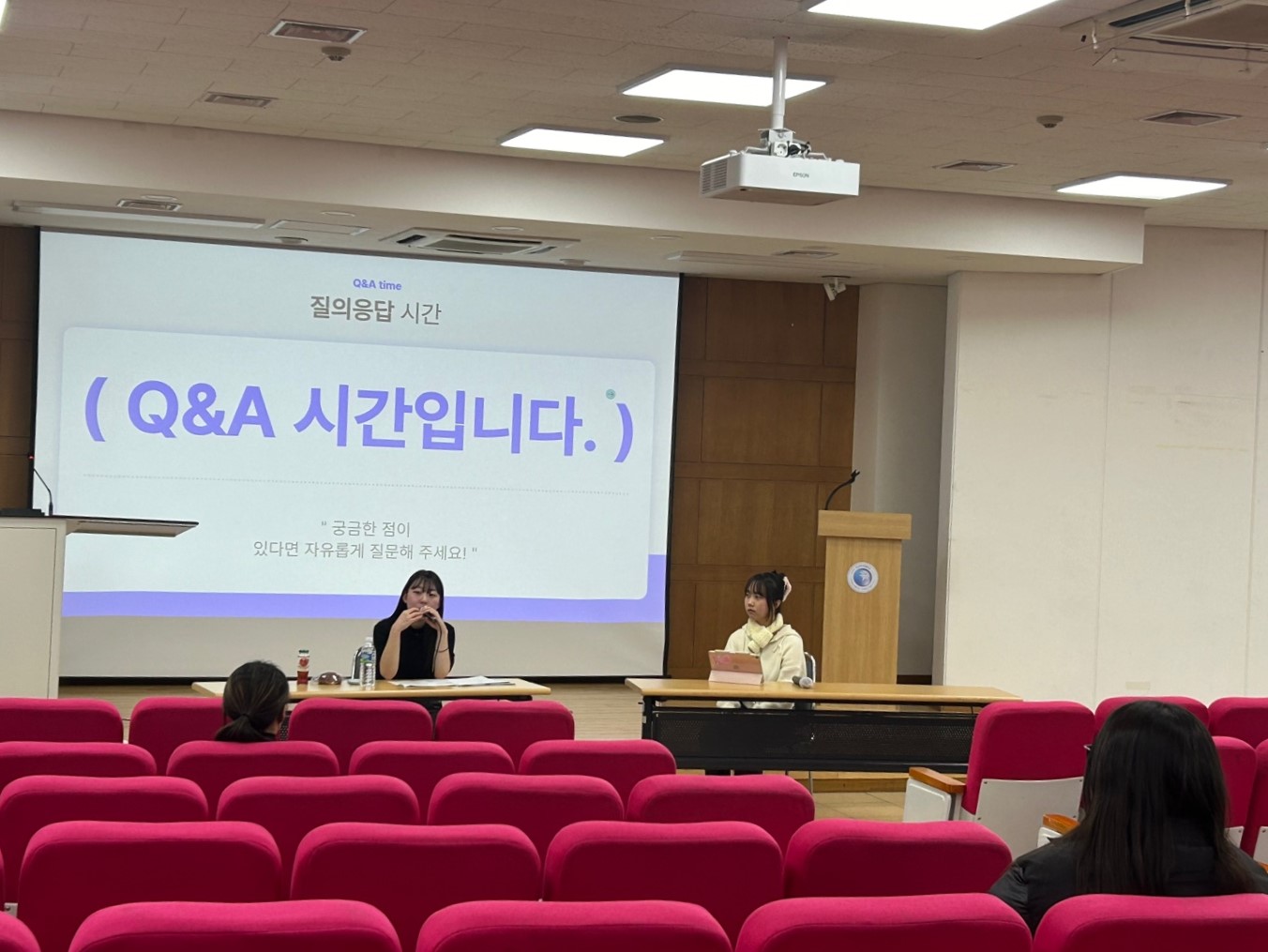 EPSON

Q&A time

질의응답 시간

( Q&A 시간입니다. )

" 궁금한 점이
있다면 자유롭게 질문해 주세요! "